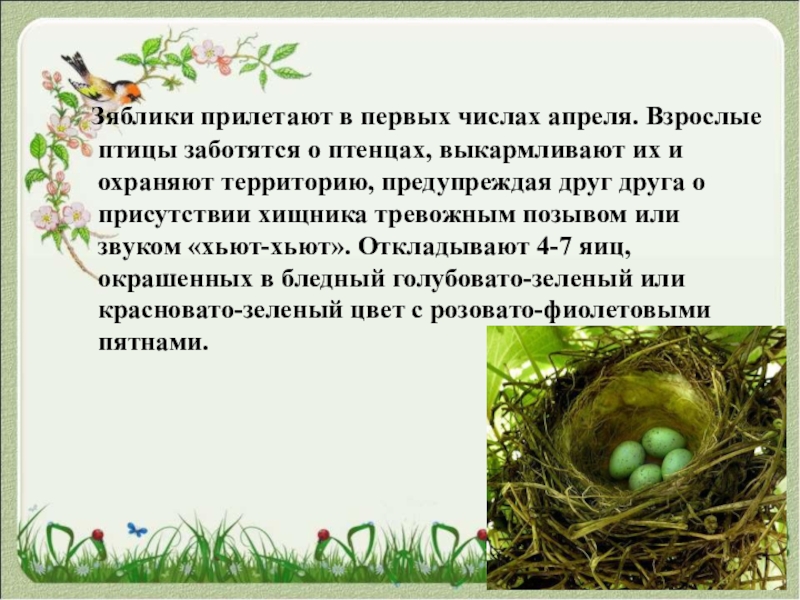 Зяблики прилетают в первых числах апреля. Взрослые птицы заботятся о птенцах, выкармливают их и охраняют территорию, предупреждая друг друга о присутствии хищника тревожным позывом или звуком «хьют-хьют». Откладывают 4-7 яиц, окрашенных в бледный голубовато-зеленый или красновато-зеленый цвет с розовато-фиолетовыми пятнами.